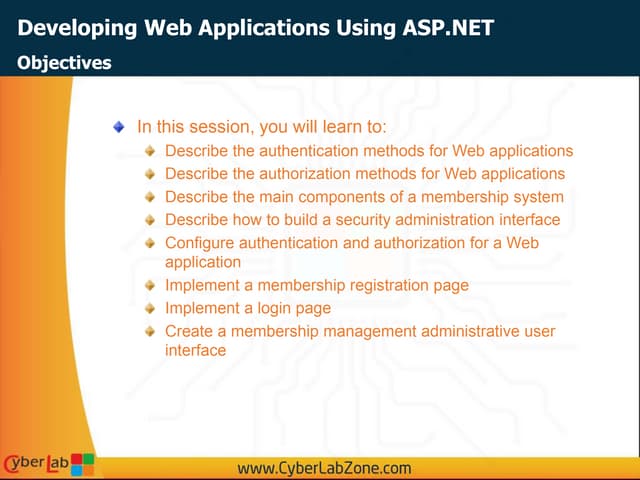 Developing Web Applications Using ASP.NET
Objectives

In this session, you will learn to:
Describe the authentication methods for Web applications
Describe the authorization methods for Web applications
Describe the main components of a membership system
Describe how to build a security administration interface
Configure authentication and authorization for a Web application
Implement a membership registration page
Implement a login page
Create a membership management administrative user interface

CyberLab
www.CyberLabZone.com